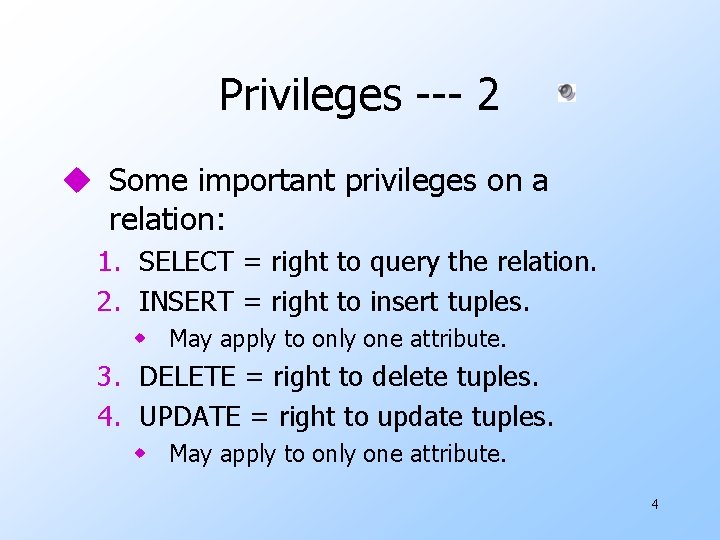 Privileges --- 2

Some important privileges on a relation:

1. SELECT = right to query the relation.
2. INSERT = right to insert tuples.
   - May apply to only one attribute.
3. DELETE = right to delete tuples.
4. UPDATE = right to update tuples.
   - May apply to only one attribute.

4